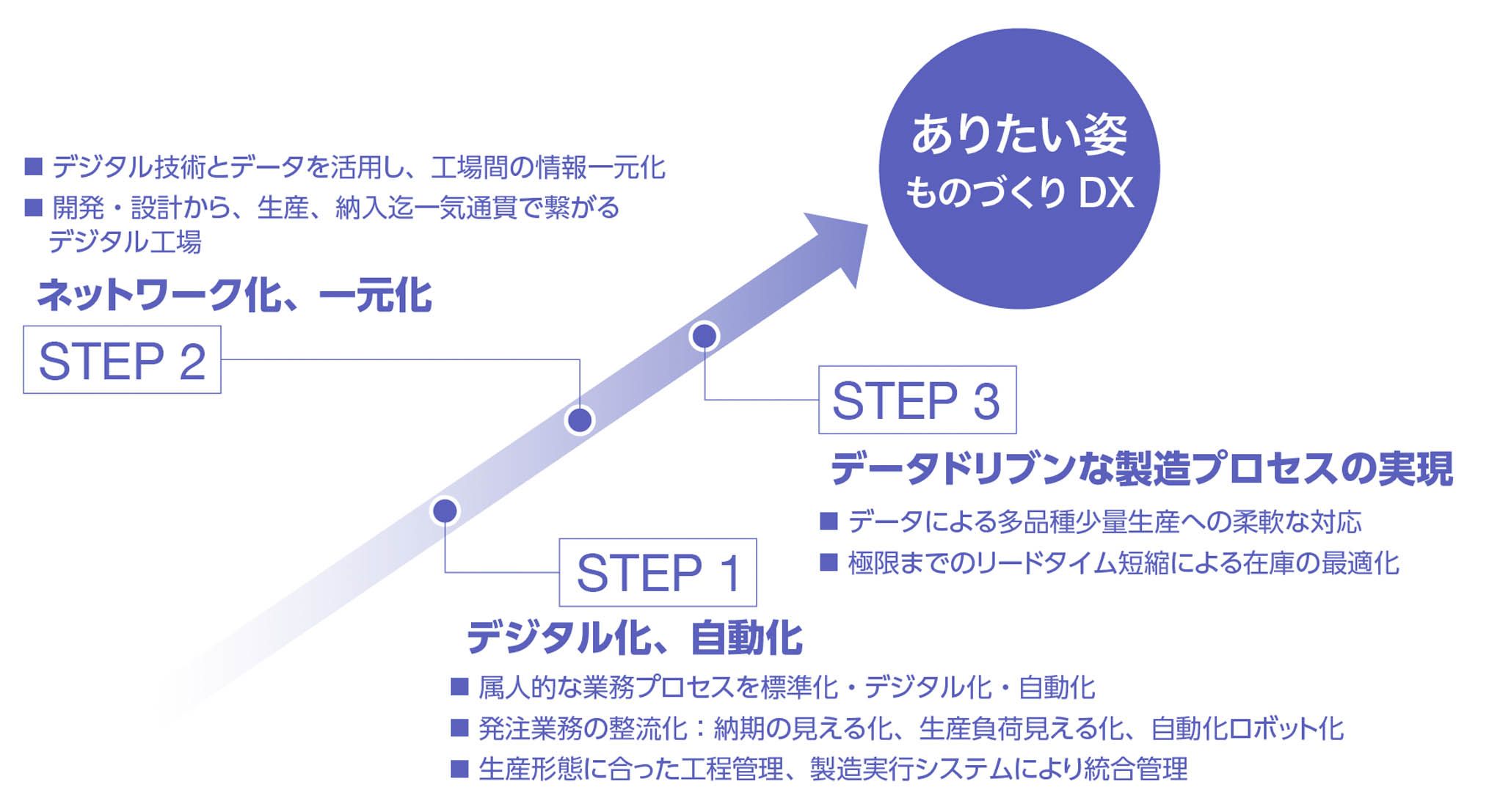 ありたい姿
ものづくり DX

■ デジタル技術とデータを活用し、工場間の情報一元化
■ 開発・設計から、生産、納入迄一気通貫で繋がるデジタル工場

ネットワーク化、一元化

STEP 2

STEP 3

データドリブンな製造プロセスの実現

■ データによる多品種少量生産への柔軟な対応
■ 極限までのリードタイム短縮による在庫の最適化

STEP 1

デジタル化、自動化

■ 属人的な業務プロセスを標準化・デジタル化・自動化
■ 発注業務の整流化：納期の見える化、生産負荷見える化、自動化ロボット化
■ 生産形態に合った工程管理、製造実行システムにより統合管理